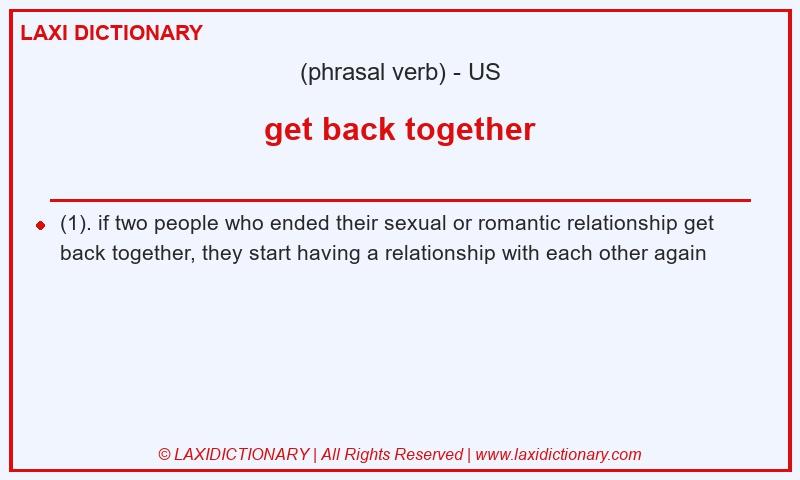 LAXI DICTIONARY

(phrasal verb) - US

get back together

(1). if two people who ended their sexual or romantic relationship get back together, they start having a relationship with each other again

© LAXIDICTIONARY | All Rights Reserved | www.laxidictionary.com